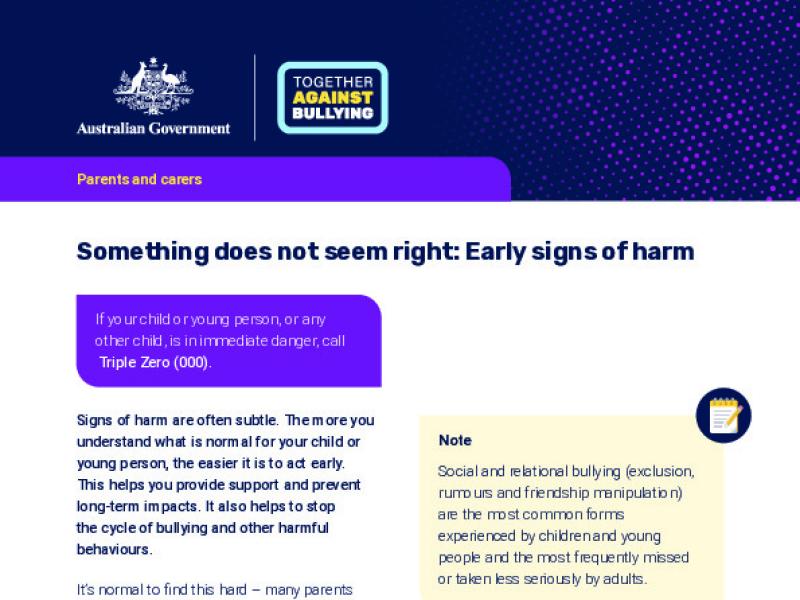 Australian Government

TOGETHER AGAINST BULLYING

Parents and carers

Something does not seem right: Early signs of harm

If your child or young person, or any other child, is in immediate danger, call Triple Zero (000).

Signs of harm are often subtle. The more you understand what is normal for your child or young person, the easier it is to act early. This helps you provide support and prevent long-term impacts. It also helps to stop the cycle of bullying and other harmful behaviours.

It's normal to find this hard – many parents

Note

Social and relational bullying (exclusion, rumours and friendship manipulation) are the most common forms experienced by children and young people and the most frequently missed or taken less seriously by adults.